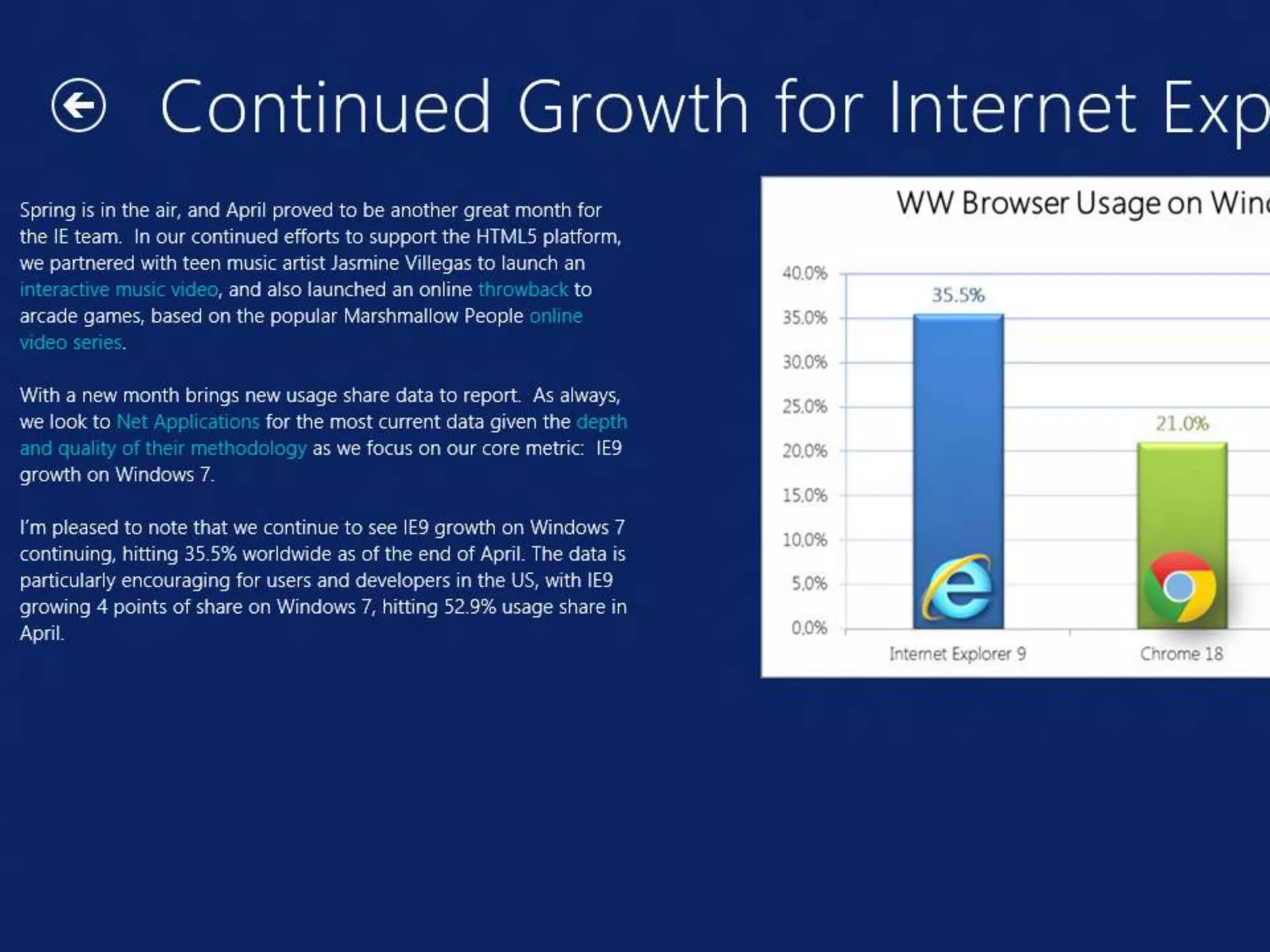 Continued Growth for Internet Exp

Spring is in the air, and April proved to be another great month for the IE team. In our continued efforts to support the HTML5 platform, we partnered with teen music artist Jasmine Villegas to launch an interactive music video, and also launched an online throwback to arcade games, based on the popular Marshmallow People online video series.

With a new month brings new usage share data to report. As always, we look to Net Applications for the most current data given the depth and quality of their methodology as we focus on our core metric: IE9 growth on Windows 7.

I'm pleased to note that we continue to see IE9 growth on Windows 7 continuing, hitting 35.5% worldwide as of the end of April. The data is particularly encouraging for users and developers in the US, with IE9 growing 4 points of share on Windows 7, hitting 52.9% usage share in April.

WW Browser Usage on Win

40.0%
35.0%
30.0%
25.0%
20.0%
15.0%
10.0%
5.0%
0.0%

35.5%
21.0%

Internet Explorer 9
Chrome 18